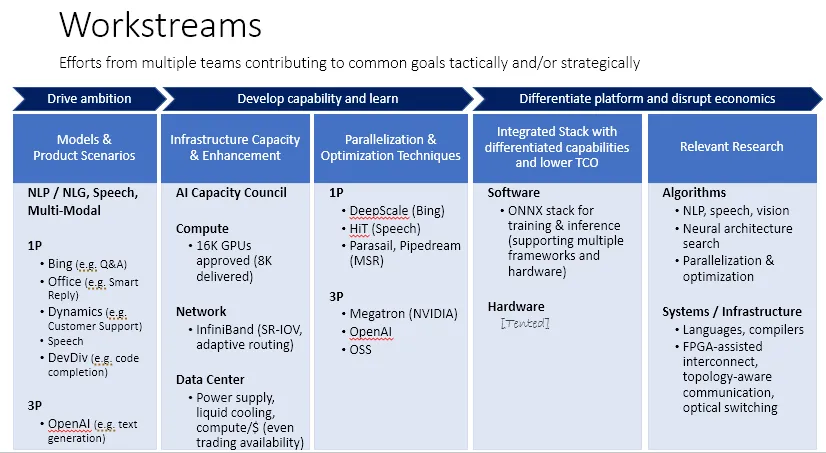 Workstreams

Efforts from multiple teams contributing to common goals tactically and/or strategically

Drive ambition

Develop capability and learn

Differentiate platform and disrupt economics

Models & Product Scenarios

NLP / NLG, Speech, Multi-Modal

1P
• Bing (e.g. Q&A)
• Office (e.g. Smart Reply)
• Dynamics (e.g. Customer Support)
• Speech
• DevDiv (e.g. code completion)

3P
• OpenAI (e.g. text generation)

Infrastructure Capacity & Enhancement

AI Capacity Council

Compute
• 16K GPUs approved (8K delivered)

Network
• InfiniBand (SR-IOV, adaptive routing)

Data Center
• Power supply, liquid cooling, compute/$ (even trading availability)

Parallelization & Optimization Techniques

1P
• DeepScale (Bing)
• HiT (Speech)
• Parasail, Pipedream (MSR)

3P
• Megatron (NVIDIA)
• OpenAI
• OSS

Integrated Stack with differentiated capabilities and lower TCO

Software
• ONNX stack for training & inference (supporting multiple frameworks and hardware)

Hardware
[Tented]

Relevant Research

Algorithms
• NLP, speech, vision
• Neural architecture search
• Parallelization & optimization

Systems / Infrastructure
• Languages, compilers
• FPGA-assisted interconnect, topology-aware communication, optical switching